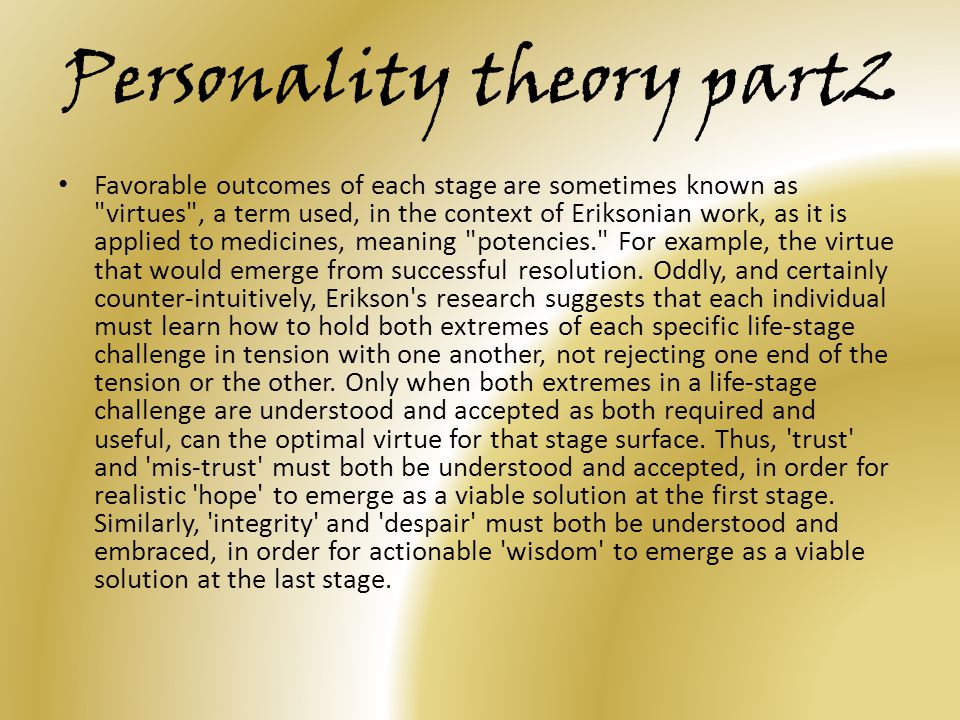 Personality theory part2

• Favorable outcomes of each stage are sometimes known as "virtues", a term used, in the context of Eriksonian work, as it is applied to medicines, meaning "potencies." For example, the virtue that would emerge from successful resolution. Oddly, and certainly counter-intuitively, Erikson's research suggests that each individual must learn how to hold both extremes of each specific life-stage challenge in tension with one another, not rejecting one end of the tension or the other. Only when both extremes in a life-stage challenge are understood and accepted as both required and useful, can the optimal virtue for that stage surface. Thus, 'trust' and 'mis-trust' must both be understood and accepted, in order for realistic 'hope' to emerge as a viable solution at the first stage. Similarly, 'integrity' and 'despair' must both be understood and embraced, in order for actionable 'wisdom' to emerge as a viable solution at the last stage.